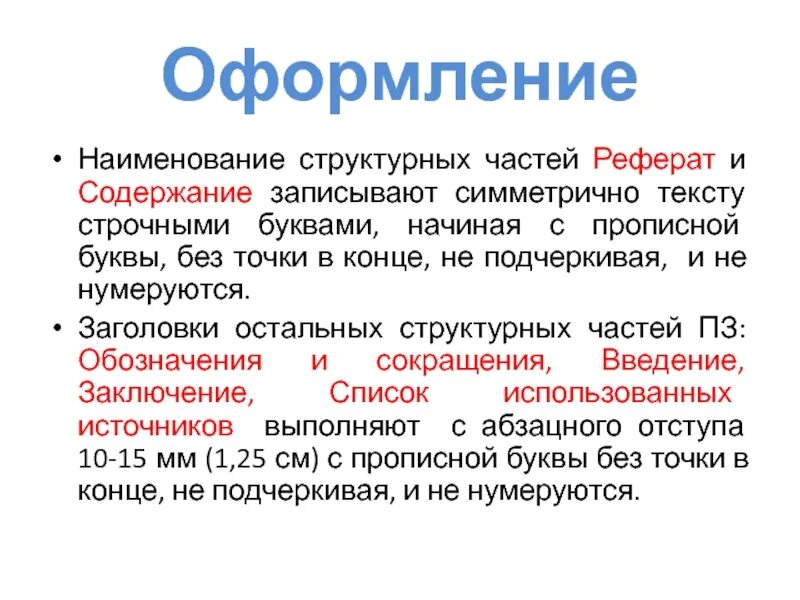 Оформление

• Наименование структурных частей Реферат и Содержание записывают симметрично тексту строчными буквами, начиная с прописной буквы, без точки в конце, не подчеркивая, и не нумеруются.

• Заголовки остальных структурных частей ПЗ: Обозначения и сокращения, Введение, Заключение, Список использованных источников выполняют с абзацного отступа 10-15 мм (1,25 см) с прописной буквы без точки в конце, не подчеркивая, и не нумеруются.